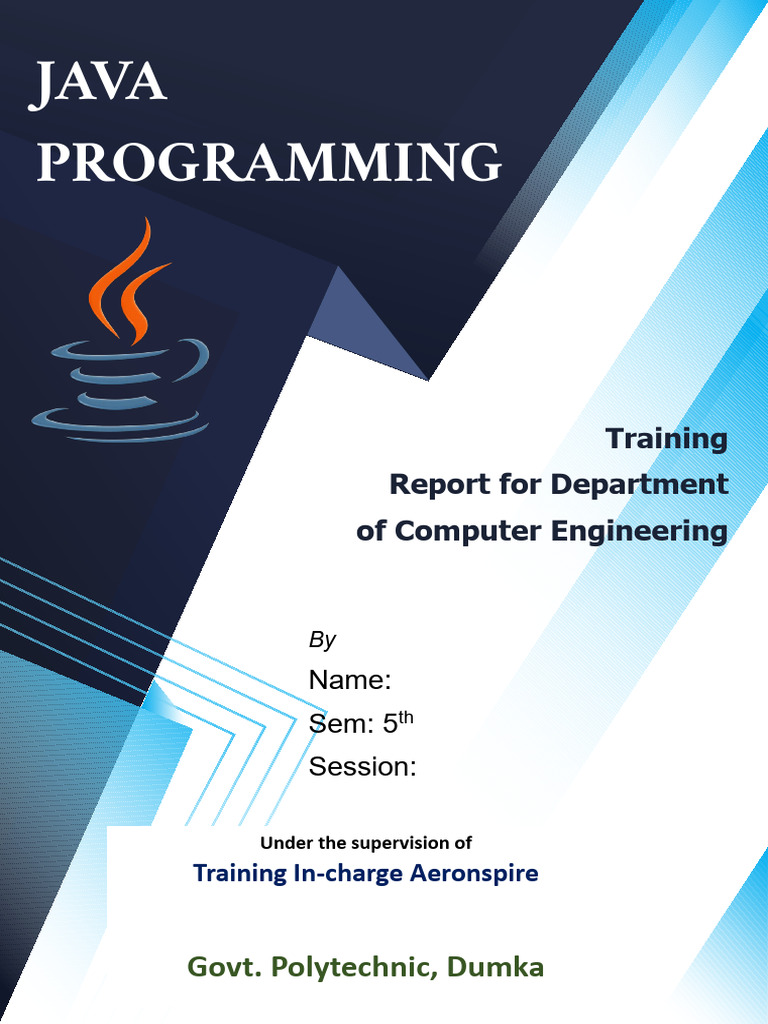 JAVA PROGRAMMING

Training Report for Department of Computer Engineering

By
Name:
Sem: 5$^{th}$
Session:

Under the supervision of
Training In-charge Aeronspire

Govt. Polytechnic, Dumka